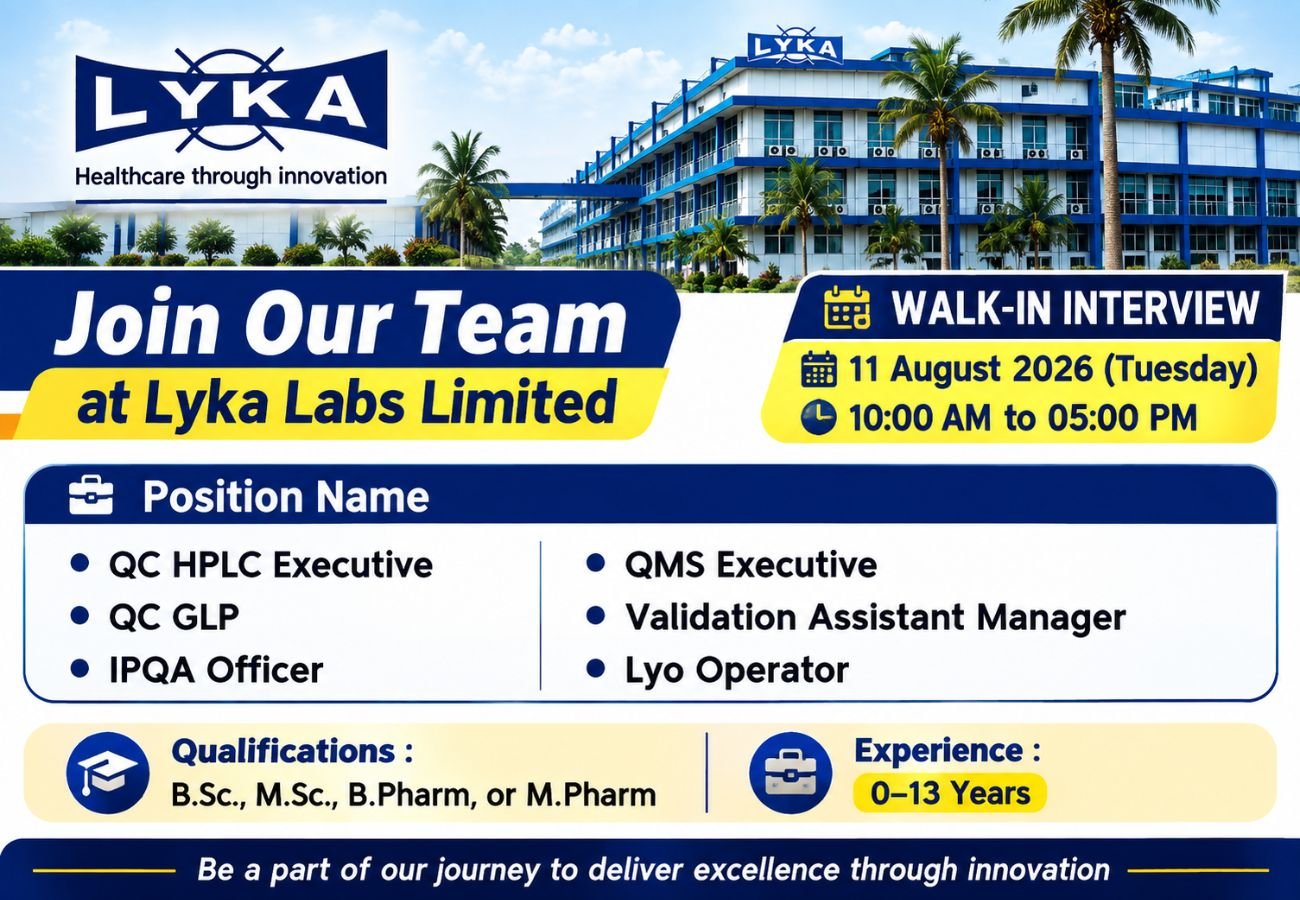 LYKA
Healthcare through innovation

LYKA

Join Our Team
at Lyka Labs Limited

WALK-IN INTERVIEW
11 August 2026 (Tuesday)
10:00 AM to 05:00 PM

Position Name

- QC HPLC Executive
- QC GLP
- IPQA Officer

- QMS Executive
- Validation Assistant Manager
- Lyo Operator

Qualifications :
B.Sc., M.Sc., B.Pharm, or M.Pharm

Experience :
0–13 Years

Be a part of our journey to deliver excellence through innovation